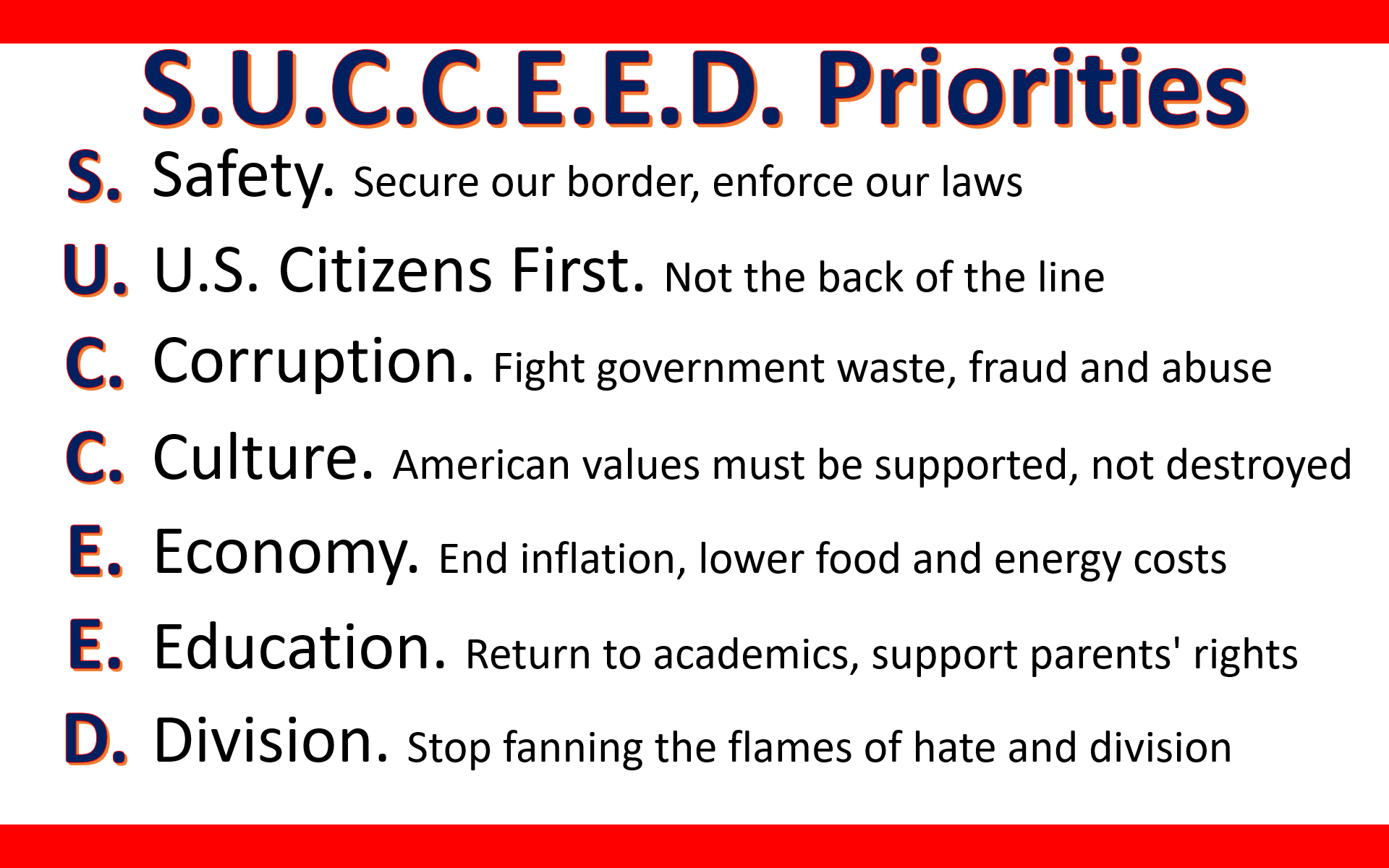 S.U.C.C.E.E.D. Priorities

S. Safety. Secure our border, enforce our laws

U. U.S. Citizens First. Not the back of the line

C. Corruption. Fight government waste, fraud and abuse

C. Culture. American values must be supported, not destroyed

E. Economy. End inflation, lower food and energy costs

E. Education. Return to academics, support parents' rights

D. Division. Stop fanning the flames of hate and division